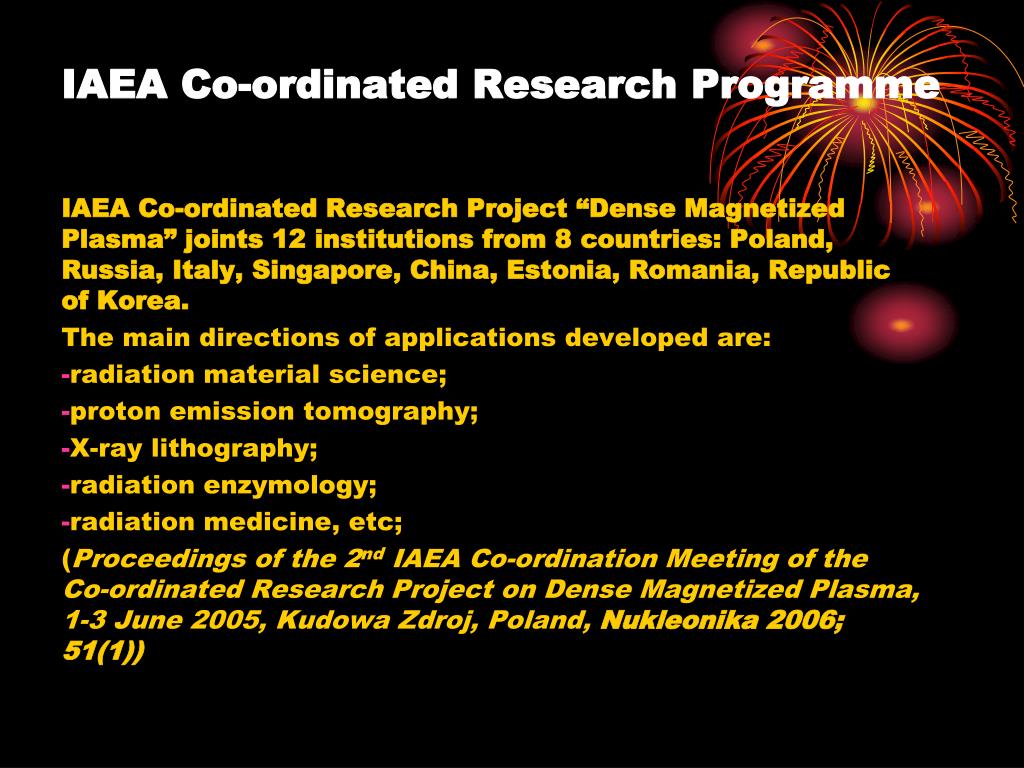 IAEA Co-ordinated Research Programme

IAEA Co-ordinated Research Project “Dense Magnetized Plasma” joints 12 institutions from 8 countries: Poland, Russia, Italy, Singapore, China, Estonia, Romania, Republic of Korea.

The main directions of applications developed are:

-radiation material science;

-proton emission tomography;

-X-ray lithography;

-radiation enzymology;

-radiation medicine, etc;

(Proceedings of the 2$^{nd}$ IAEA Co-ordination Meeting of the Co-ordinated Research Project on Dense Magnetized Plasma, 1-3 June 2005, Kudowa Zdroj, Poland, Nukleonika 2006; 51(1))